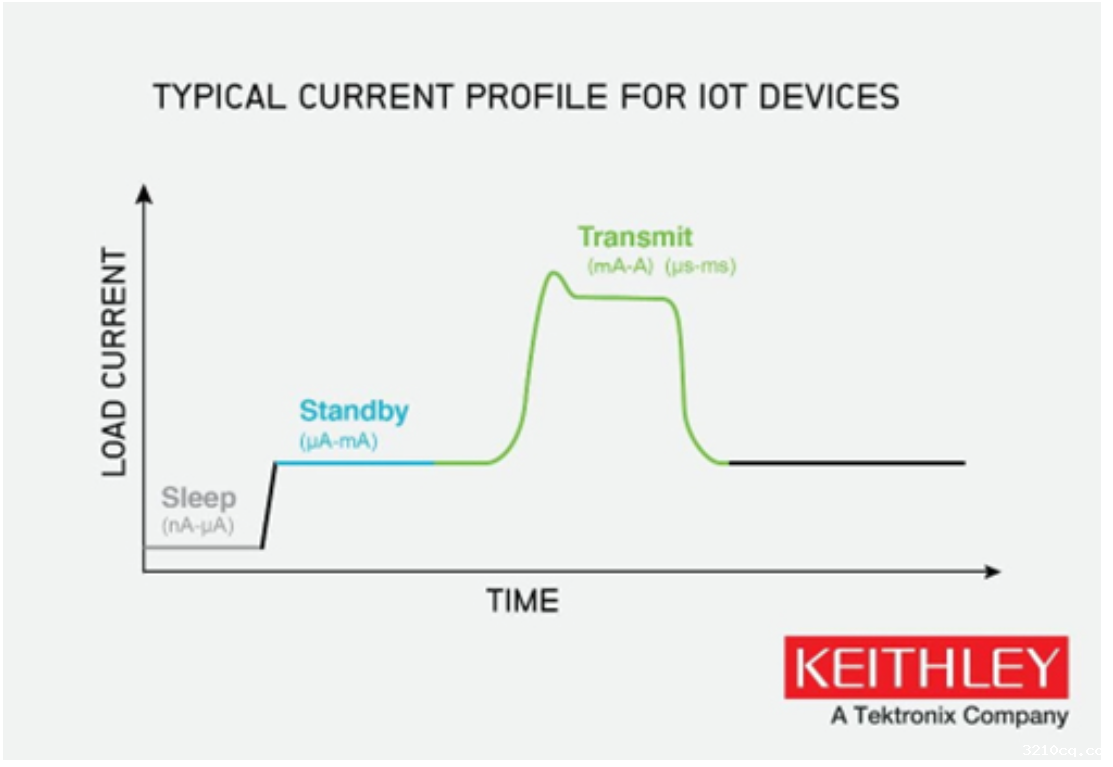 TYPICAL CURRENT PROFILE FOR IOT DEVICES

LOAD CURRENT

Transmit
(mA-A) (μs-ms)

Standby
(μA-mA)

Sleep
(nA-μA)

TIME

KEITHLEY
A Tektronix Company

3210cq.cc